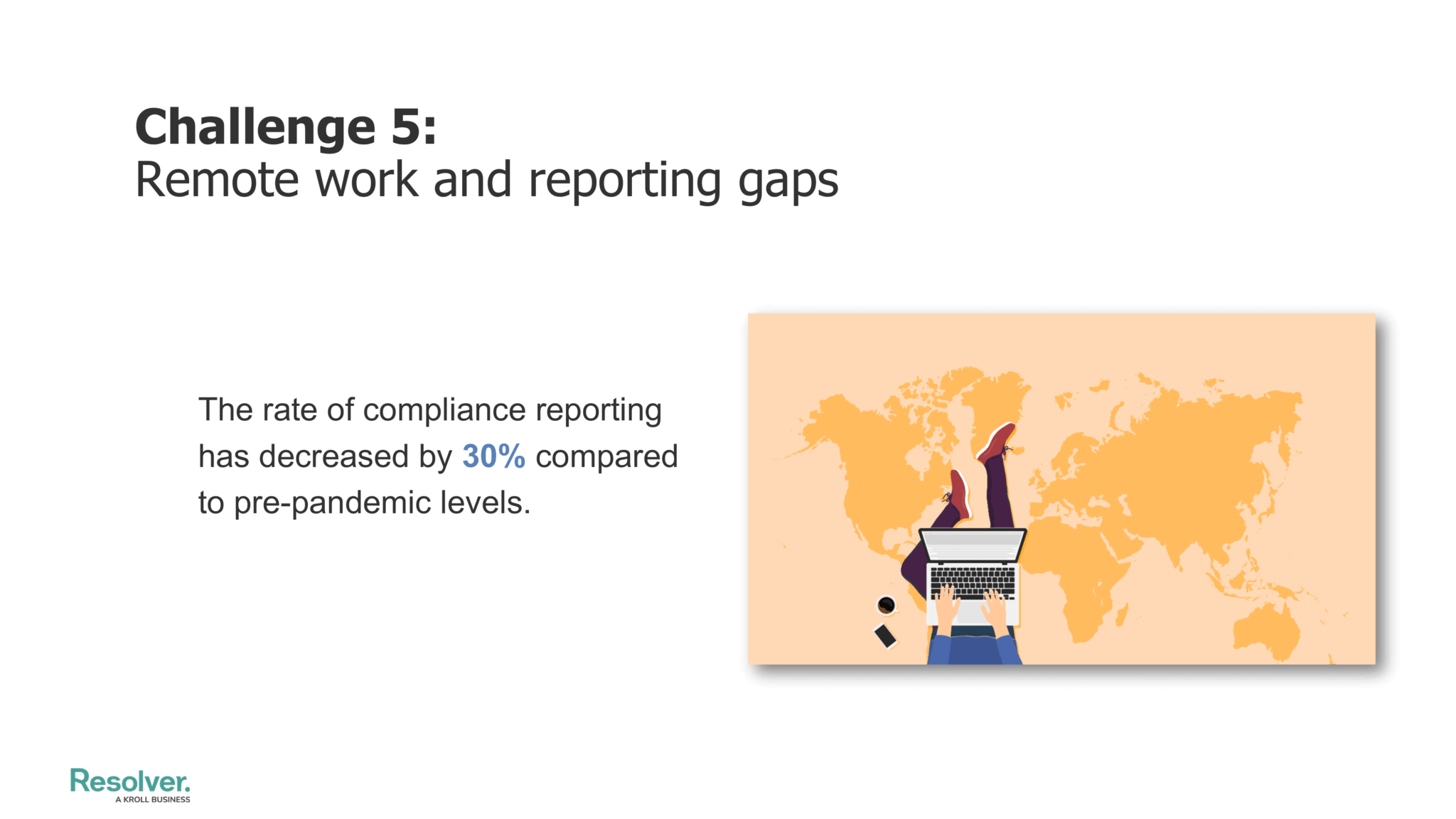 Challenge 5:
Remote work and reporting gaps

The rate of compliance reporting has decreased by 30% compared to pre-pandemic levels.

Resolver.
A KROLL BUSINESS